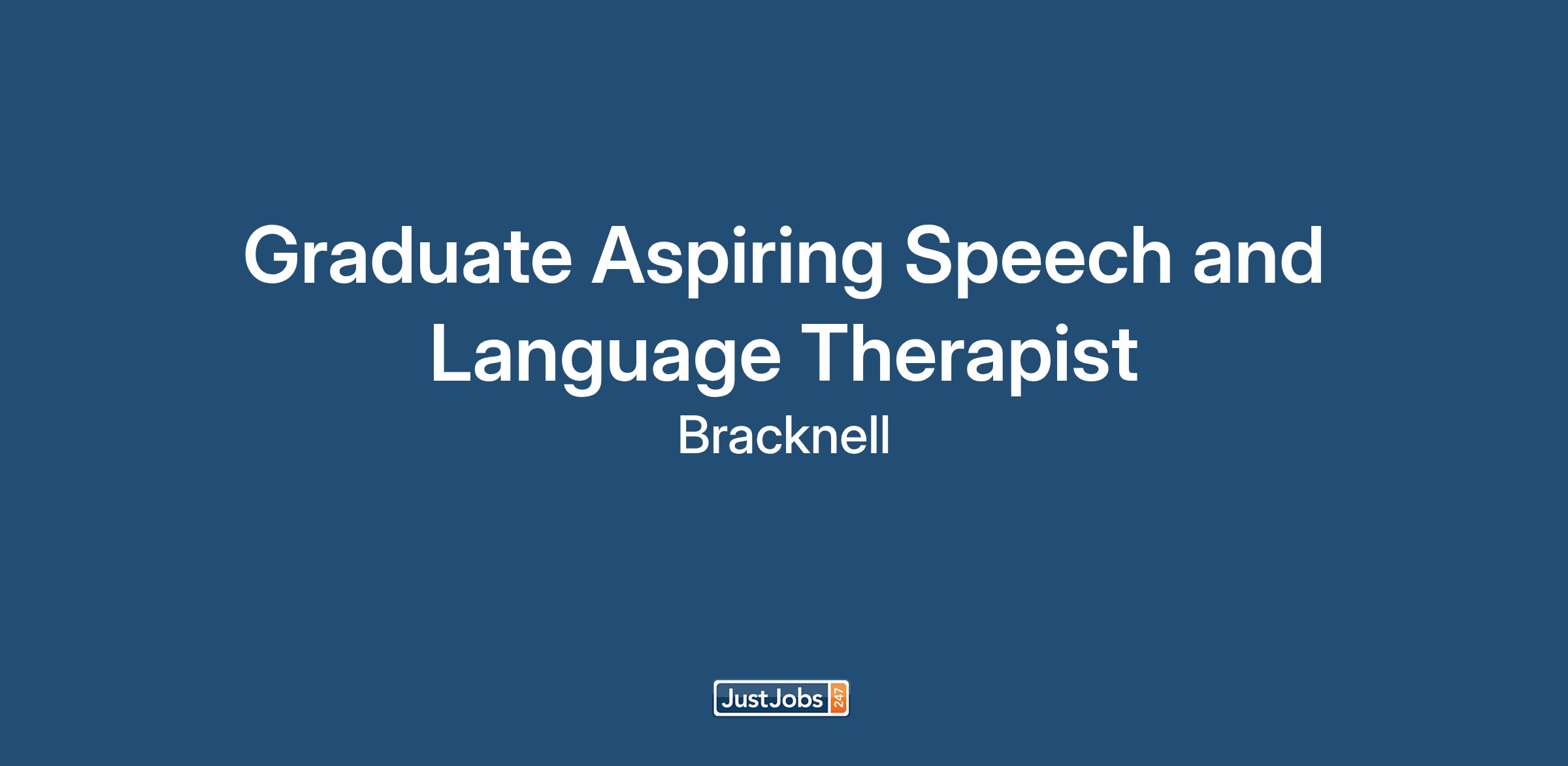 Graduate Aspiring Speech and Language Therapist

Bracknell

JustJobs 247